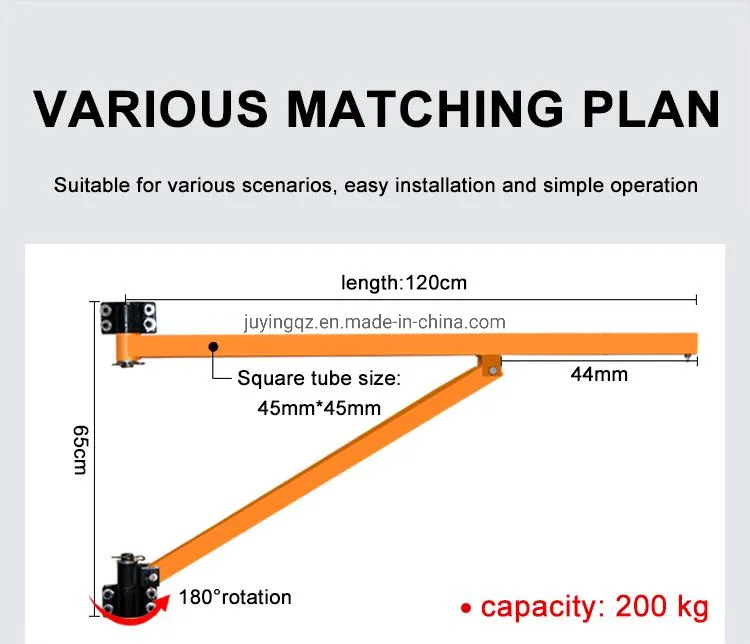 VARIOUS MATCHING PLAN

Suitable for various scenarios, easy installation and simple operation

length:120cm

juyingqz.en.made-in-china.com

Square tube size:
45mm*45mm

44mm

65cm

180°rotation

• capacity: 200 kg